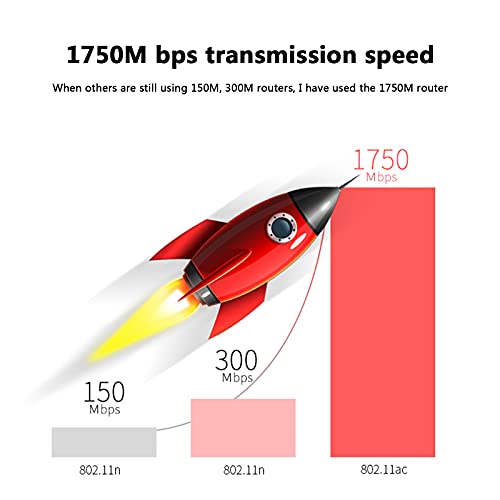 1750M bps transmission speed

When others are still using 150M, 300M routers, I have used the 1750M router

1750
Mbps

300
Mbps

150
Mbps

802.11n

802.11n

802.11ac